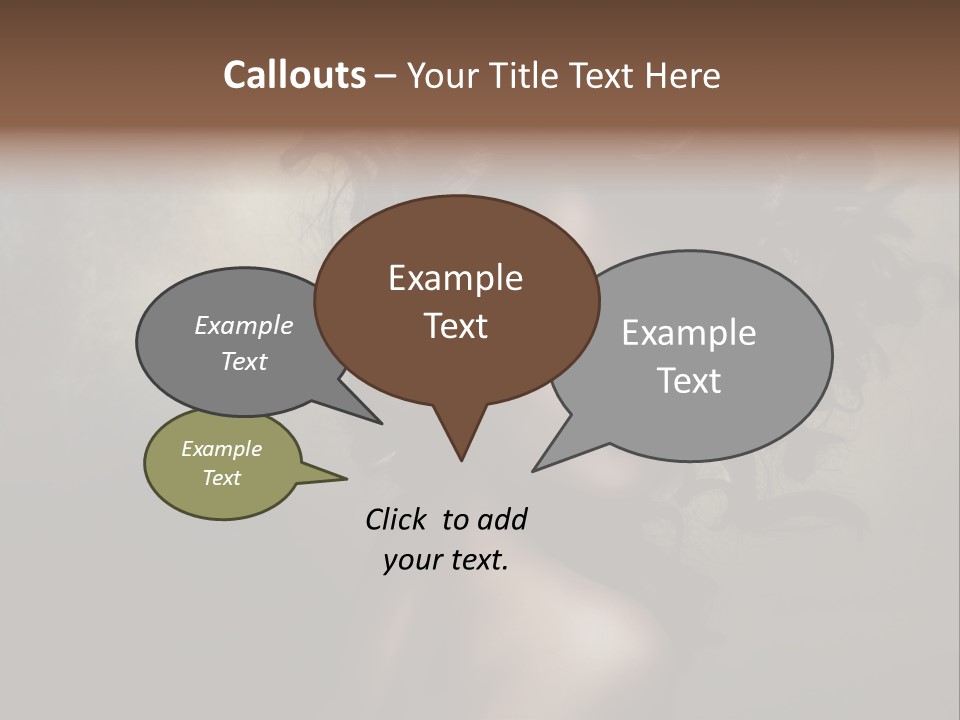 Callouts – Your Title Text Here

Example Text

Example Text

Example Text

Example Text

Click to add your text.